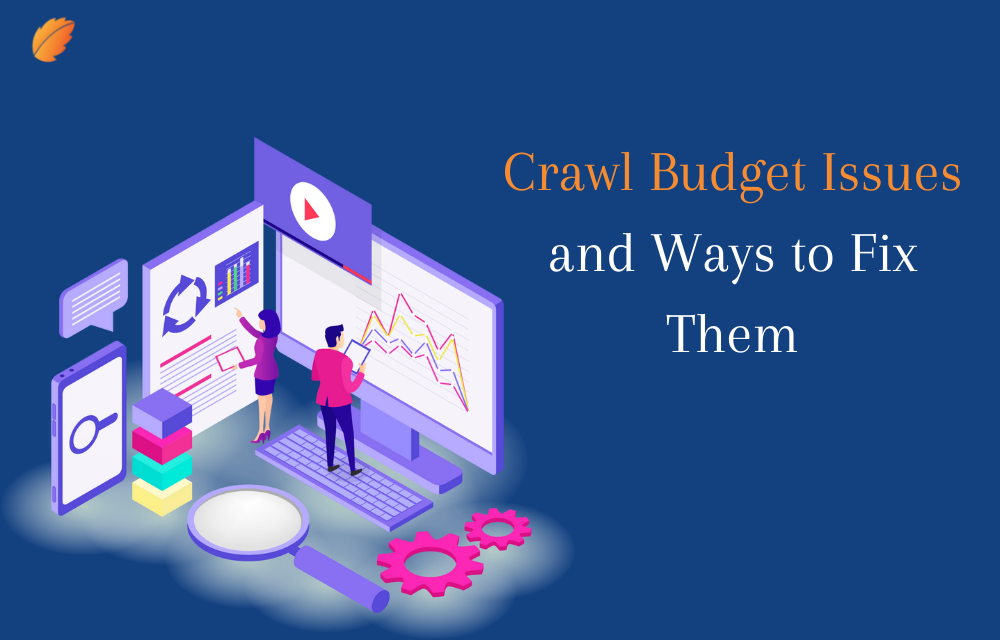 Crawl Budget Issues
and Ways to Fix
Them